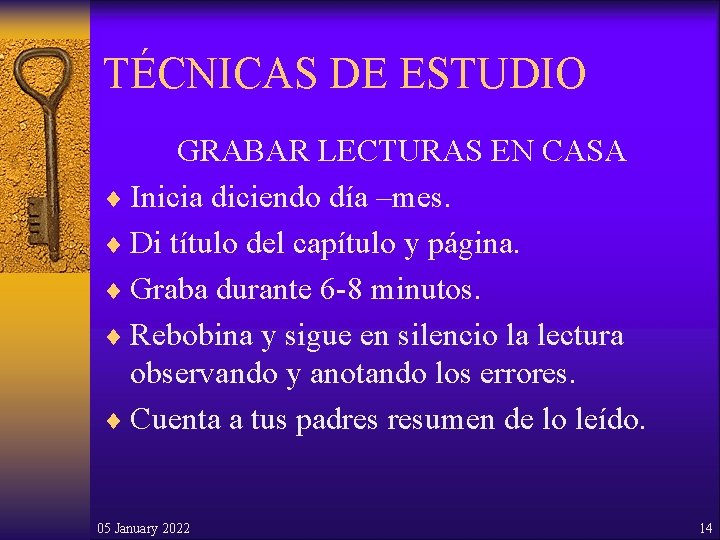 TÉCNICAS DE ESTUDIO

GRABAR LECTURAS EN CASA

♦ Inicia diciendo día –mes.

♦ Di título del capítulo y página.

♦ Graba durante 6-8 minutos.

♦ Rebobina y sigue en silencio la lectura observando y anotando los errores.

♦ Cuenta a tus padres resumen de lo leído.

05 January 2022

14